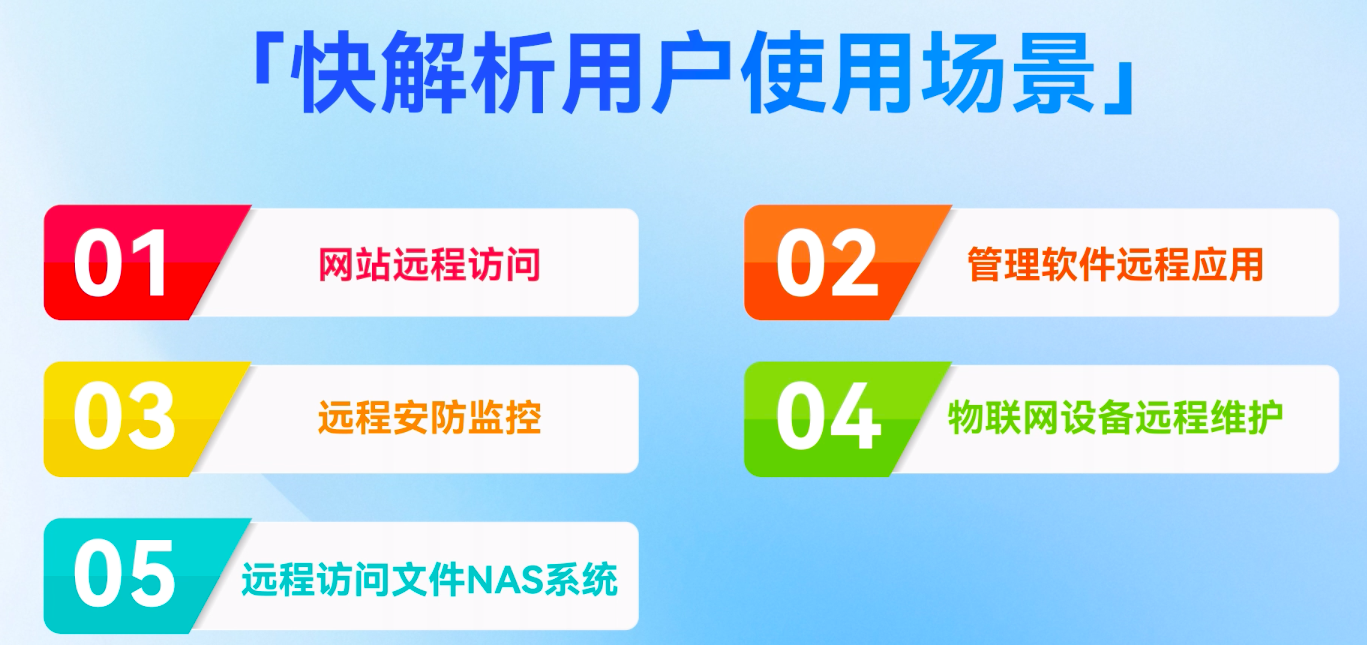 「快解析用户使用场景」

01 网站远程访问

02 管理软件远程应用

03 远程安防监控

04 物联网设备远程维护

05 远程访问文件NAS系统